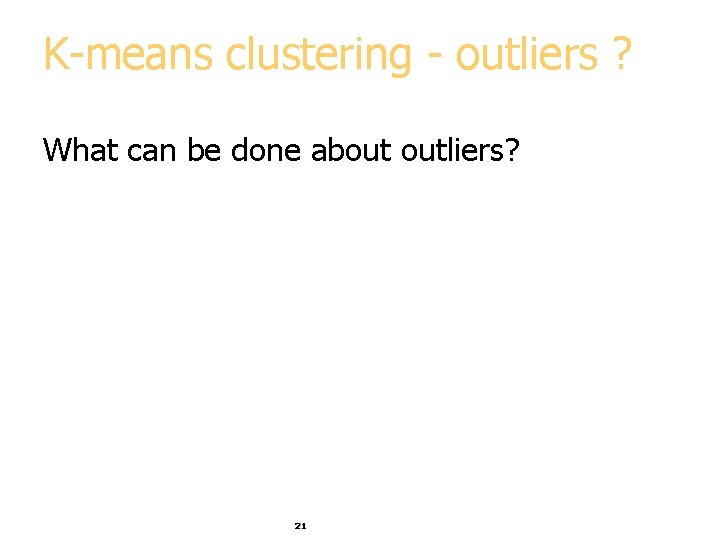 K-means clustering - outliers ?

What can be done about outliers?

21